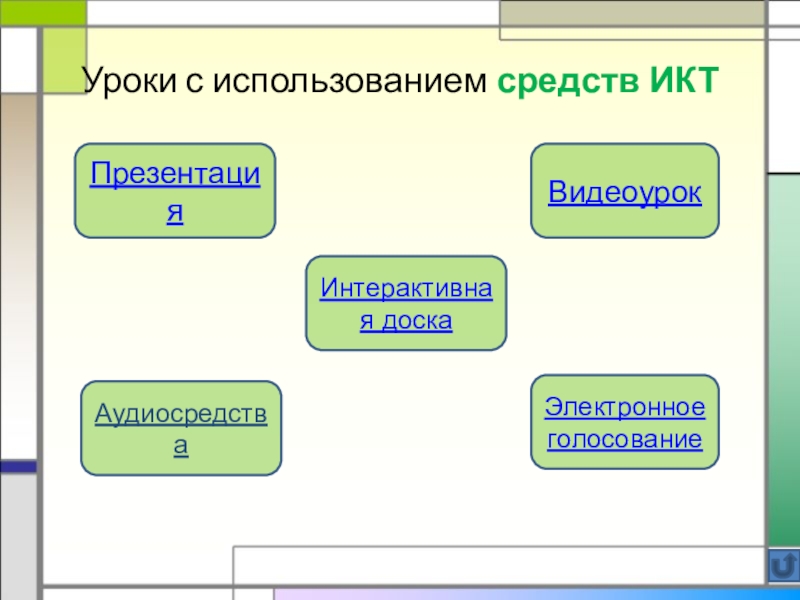 Уроки с использованием средств ИКТ

Презентация

Видеоурок

Интерактивная доска

Аудиосредства

Электронное голосование